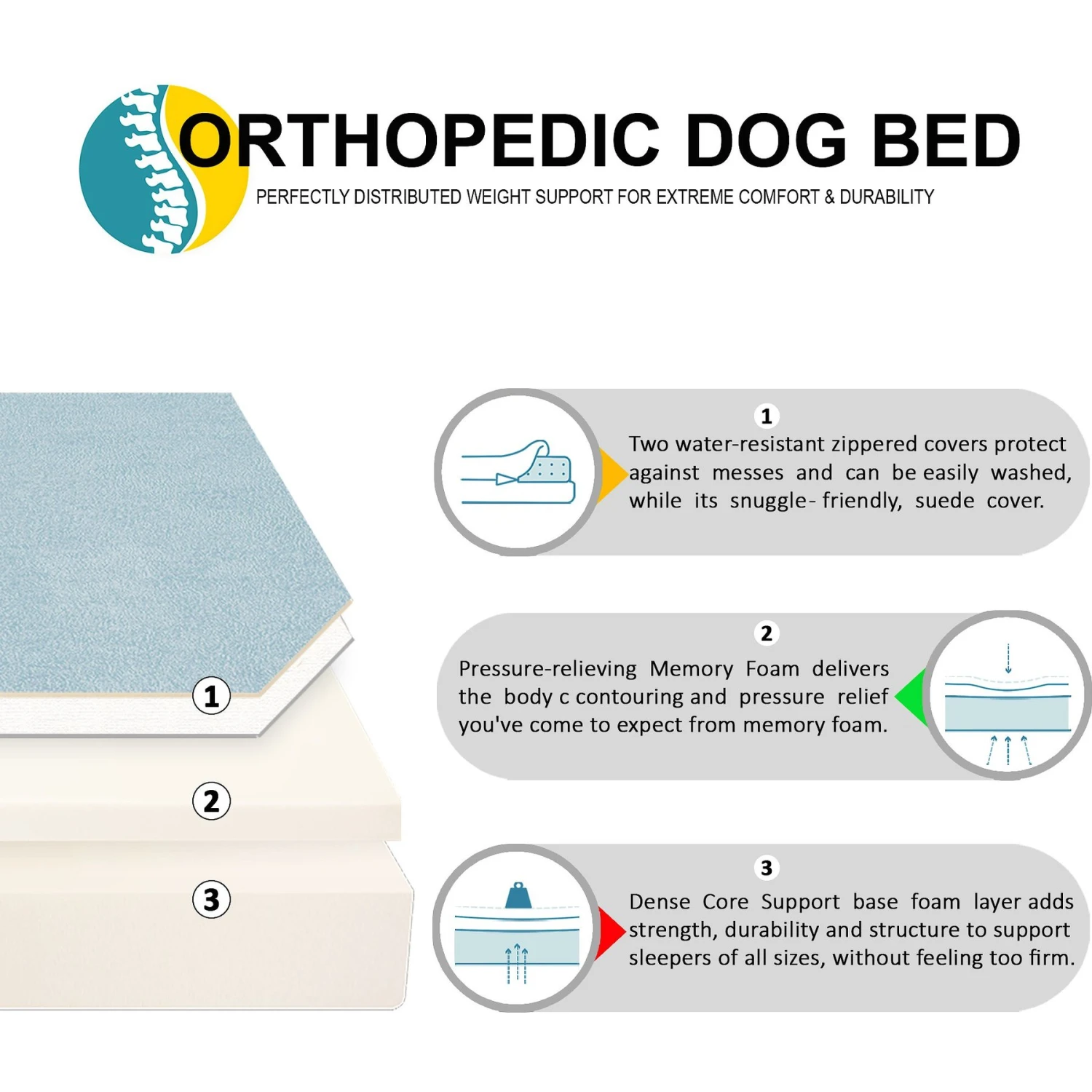 ORTHOPEDIC DOG BED

PERFECTLY DISTRIBUTED WEIGHT SUPPORT FOR EXTREME COMFORT & DURABILITY

1

2

3

1

Two water-resistant zippered covers protect against messes and can be easily washed, while its snuggle- friendly, suede cover.

2

Pressure-relieving Memory Foam delivers the body c contouring and pressure relief you've come to expect from memory foam.

3

Dense Core Support base foam layer adds strength, durability and structure to support sleepers of all sizes, without feeling too firm.